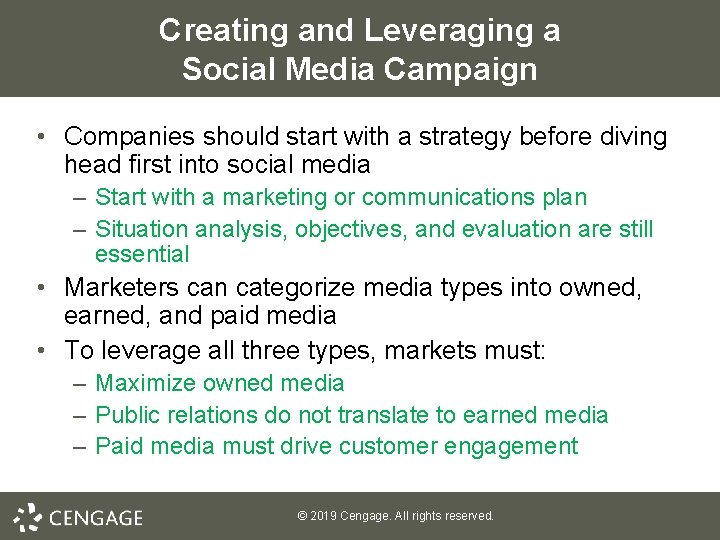 Creating and Leveraging a Social Media Campaign

• Companies should start with a strategy before diving head first into social media
– Start with a marketing or communications plan
– Situation analysis, objectives, and evaluation are still essential

• Marketers can categorize media types into owned, earned, and paid media

• To leverage all three types, markets must:
– Maximize owned media
– Public relations do not translate to earned media
– Paid media must drive customer engagement

CENGAGE

© 2019 Cengage. All rights reserved.